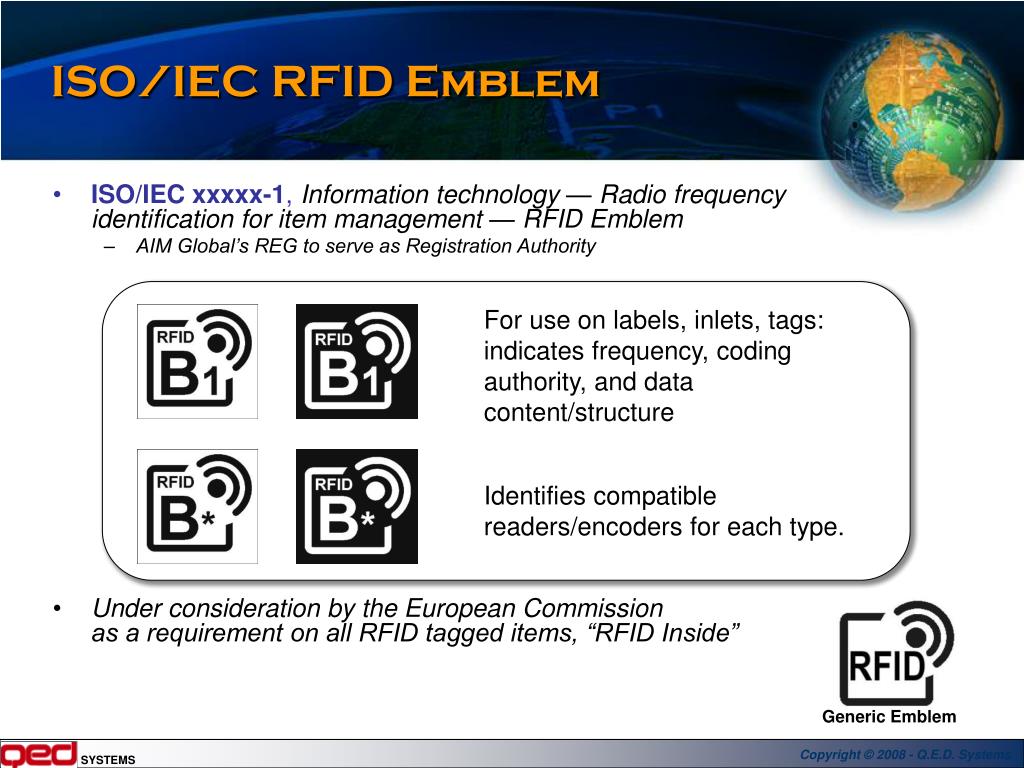 ISO/IEC RFID Emblem

• ISO/IEC xxxxx-1, Information technology — Radio frequency identification for item management — RFID Emblem
– AIM Global's REG to serve as Registration Authority

RFID B1

RFID B1

For use on labels, inlets, tags: indicates frequency, coding authority, and data content/structure

RFID B*

RFID B*

Identifies compatible readers/encoders for each type.

• Under consideration by the European Commission as a requirement on all RFID tagged items, "RFID Inside"

RFID

Generic Emblem

qed SYSTEMS

Copyright © 2008 - Q.E.D. Systems